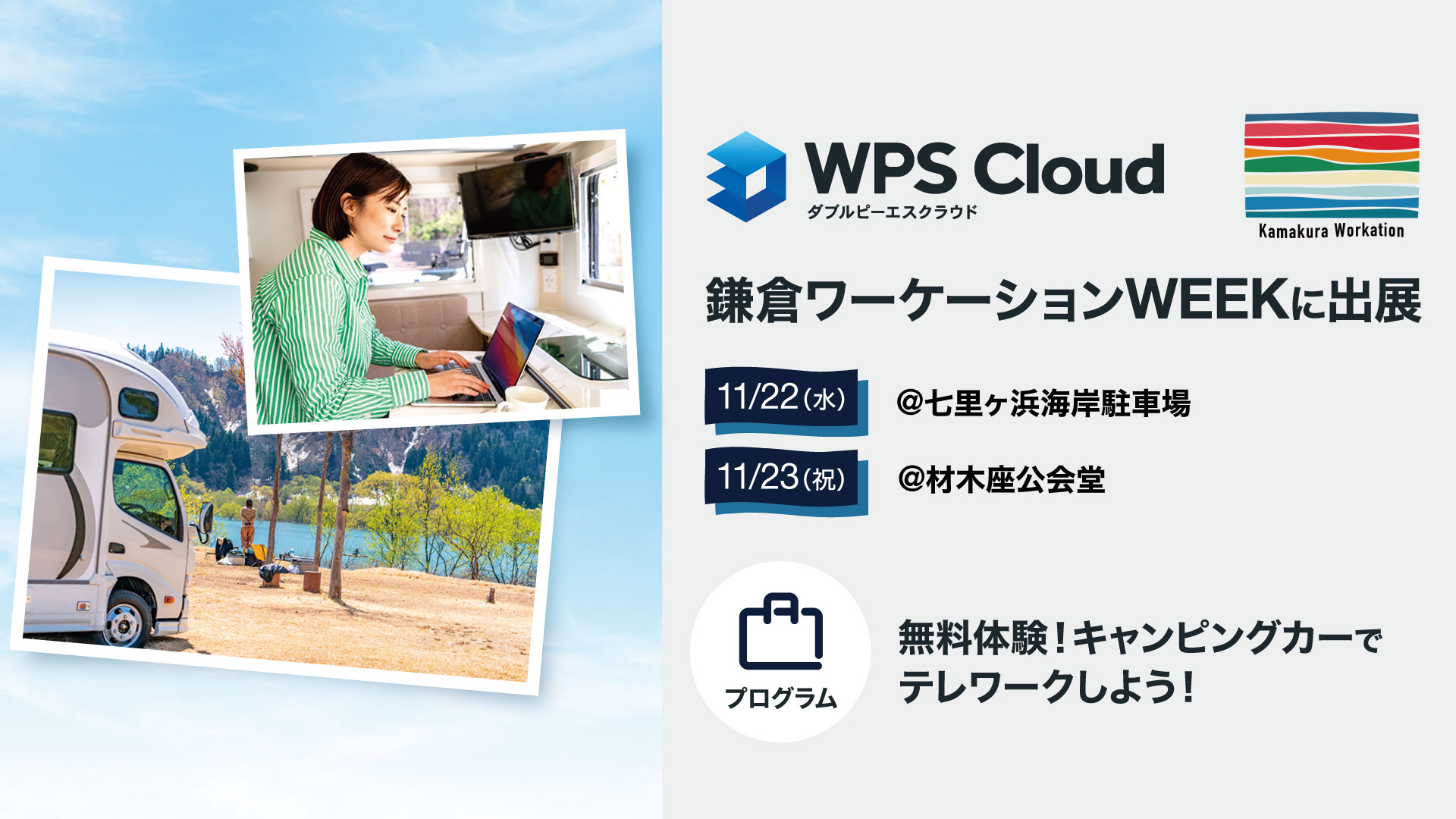 WPS Cloud
ダブルピーエスクラウド

Kamakura Workation

鎌倉ワーケーションWEEKに出展

11/22（水） @七里ヶ浜海岸駐車場

11/23（祝） @材木座公会堂

プログラム

無料体験！キャンピングカーでテレワークしよう！